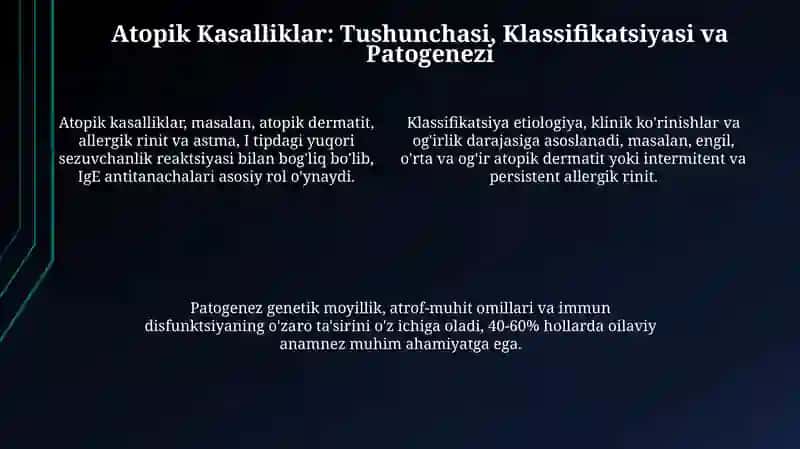 Atopik Kasalliklar: Tushunchasi, Klassifikatsiyasi va Patogenezi

Atopik kasalliklar, masalan, atopik dermatit, allergik rinit va astma, I tipdagi yuqori sezuvchanlik reaktsiyasi bilan bog'liq bo'lib, IgE antitanachalari asosiy rol o'ynaydi.

Klassifikatsiya etiologiya, klinik ko'rinishlar va og'irlik darajasiga asoslanadi, masalan, engil, o'rta va og'ir atopik dermatit yoki intermitent va persistent allergik rinit.

Patogenez genetik moyillik, atrof-muhit omillari va immun disfunktsiyaning o'zaro ta'sirini o'z ichiga oladi, 40-60% hollarda oilaviy anamnez muhim ahamiyatga ega.